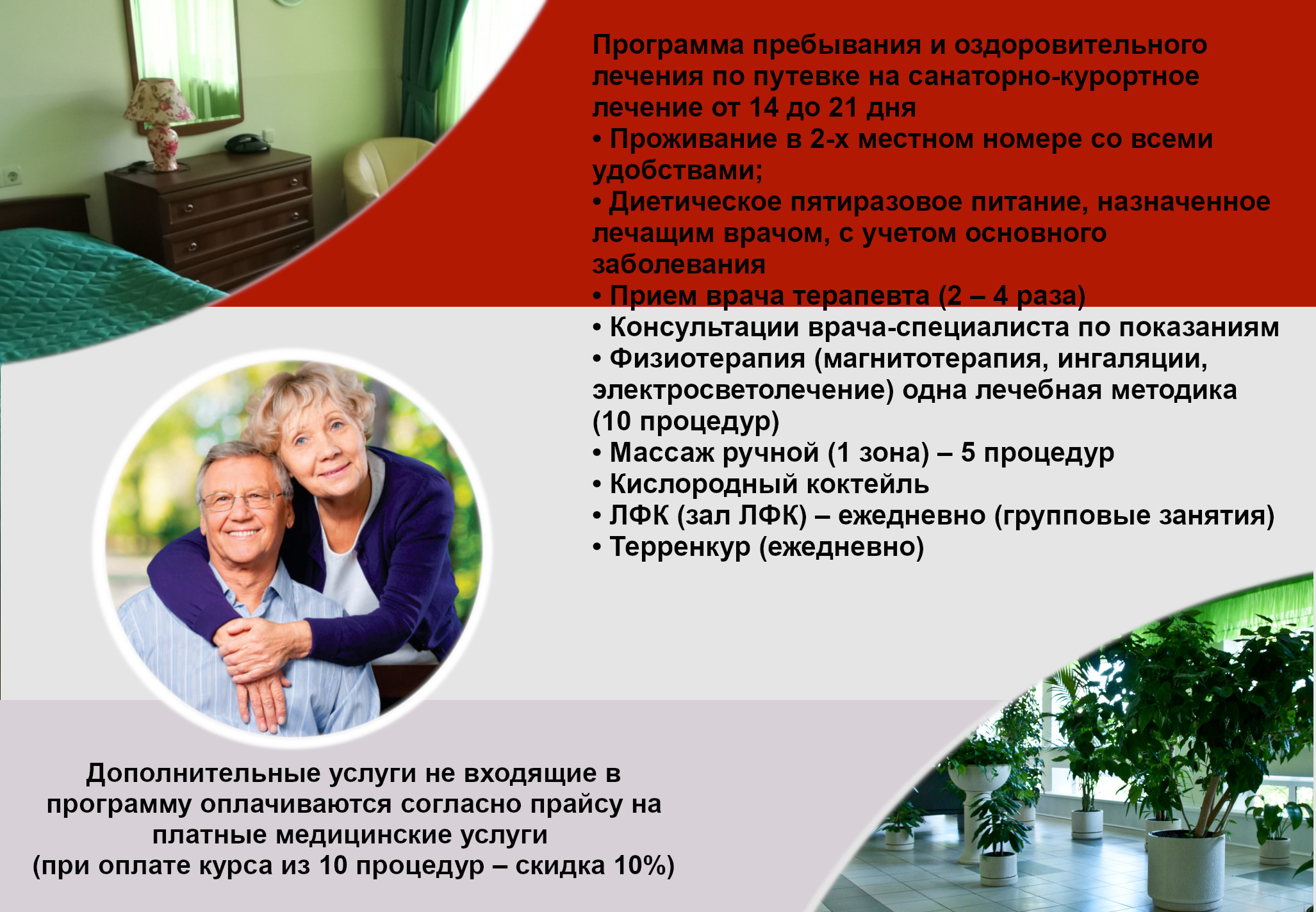 Программа пребывания и оздоровительного лечения по путевке на санаторно-курортное лечение от 14 до 21 дня
• Проживание в 2-х местном номере со всеми удобствами;
• Диетическое пятиразовое питание, назначенное лечащим врачом, с учетом основного заболевания
• Прием врача терапевта (2 – 4 раза)
• Консультации врача-специалиста по показаниям
• Физиотерапия (магнитотерапия, ингаляции, электросветолечение) одна лечебная методика (10 процедур)
• Массаж ручной (1 зона) – 5 процедур
• Кислородный коктейль
• ЛФК (зал ЛФК) – ежедневно (групповые занятия)
• Терренкур (ежедневно)

Дополнительные услуги не входящие в программу оплачиваются согласно прайсу на платные медицинские услуги
(при оплате курса из 10 процедур – скидка 10%)